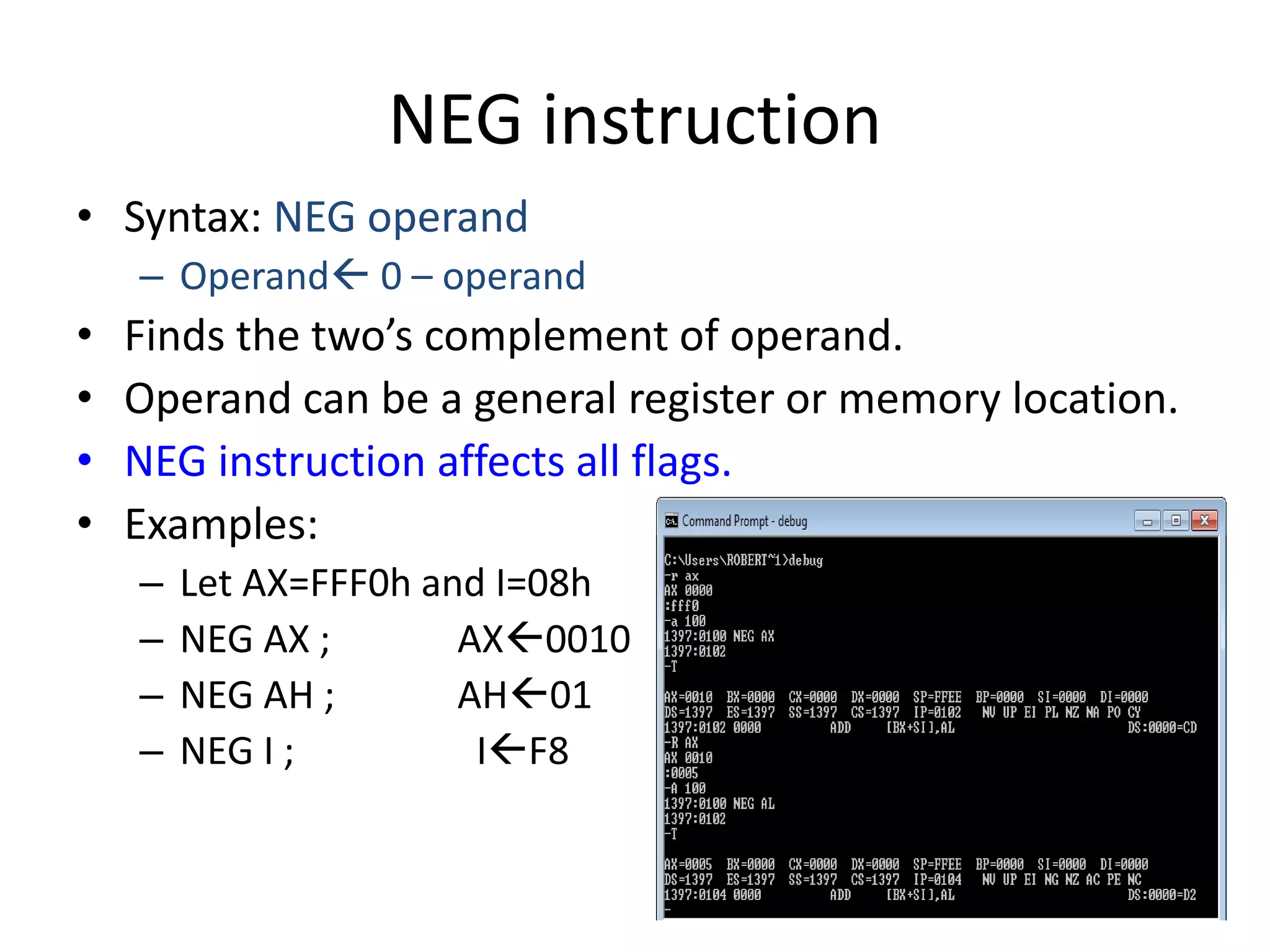 NEG instruction

• Syntax: NEG operand
 – Operand← 0 – operand
• Finds the two's complement of operand.
• Operand can be a general register or memory location.
• NEG instruction affects all flags.
• Examples:
 – Let AX=FFF0h and I=08h
 – NEG AX ; AX←0010
 – NEG AH ; AH←01
 – NEG I ; I←F8

Command Prompt - debug

C:\Users\ROBERT~1>debug
-r ax
AX 0000
:fff0
-a 100
1397:0100 NEG AX
1397:0102
-T

AX=0010 BX=0000 CX=0000 DX=0000 SP=FFEE BP=0000 SI=0000 DI=0000
DS=1397 ES=1397 SS=1397 CS=1397 IP=0102 NV UP EI PL NZ NA PO CY
1397:0102 0000 ADD [BX+SI],AL DS:0000=CD
-R AX
AX 0010
:0005
-A 100
1397:0100 NEG AL
1397:0102
-T

AX=0005 BX=0000 CX=0000 DX=0000 SP=FFEE BP=0000 SI=0000 DI=0000
DS=1397 ES=1397 SS=1397 CS=1397 IP=0104 NV UP EI NG NZ AC PE NC
1397:0104 0000 ADD [BX+SI],AL DS:0000=D2
-